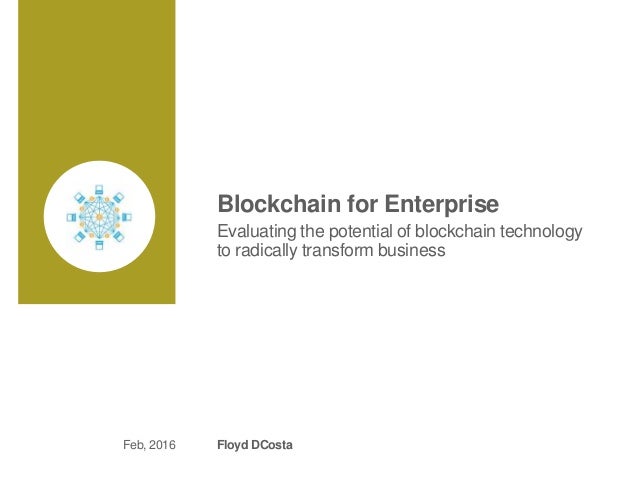 Blockchain for Enterprise

Evaluating the potential of blockchain technology to radically transform business

Feb, 2016

Floyd DCosta